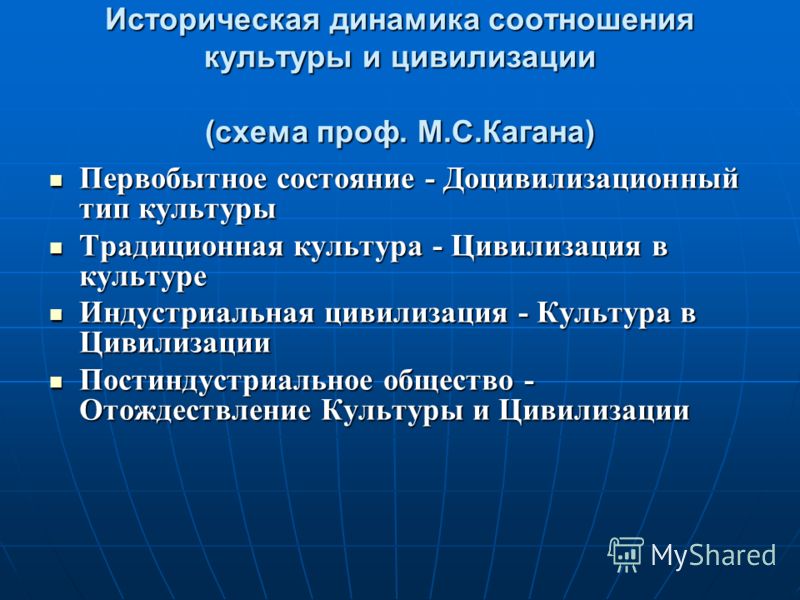 Историческая динамика соотношения культуры и цивилизации

(схема проф. М.С.Кагана)

- Первобытное состояние - Доцивилизационный тип культуры
- Традиционная культура - Цивилизация в культуре
- Индустриальная цивилизация - Культура в Цивилизации
- Постиндустриальное общество - Отождествление Культуры и Цивилизации

MyShared